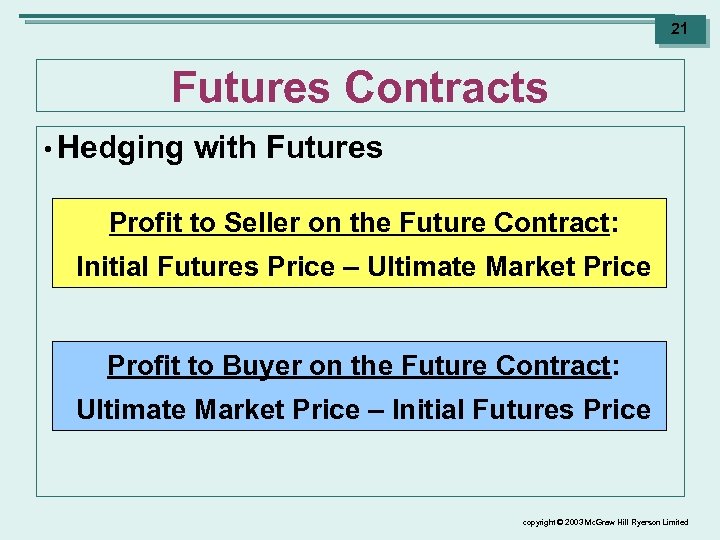 21

Futures Contracts

• Hedging with Futures

Profit to Seller on the Future Contract:
Initial Futures Price – Ultimate Market Price

Profit to Buyer on the Future Contract:
Ultimate Market Price – Initial Futures Price

copyright © 2003 McGraw Hill Ryerson Limited